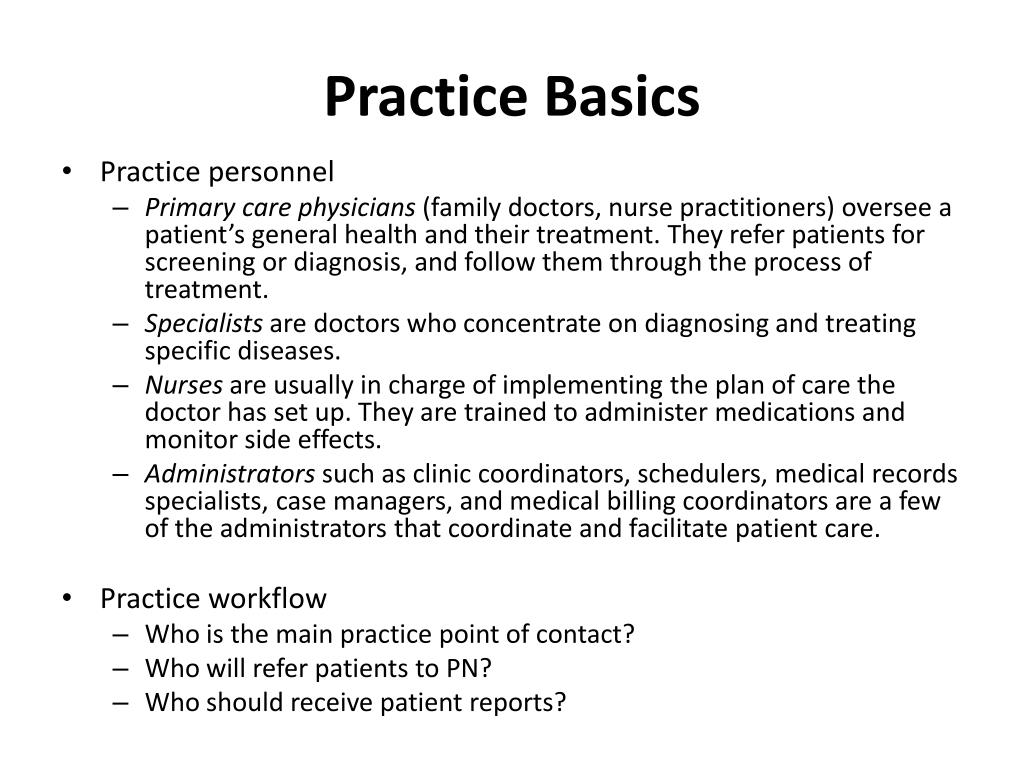 Practice Basics

• Practice personnel
– Primary care physicians (family doctors, nurse practitioners) oversee a patient’s general health and their treatment. They refer patients for screening or diagnosis, and follow them through the process of treatment.
– Specialists are doctors who concentrate on diagnosing and treating specific diseases.
– Nurses are usually in charge of implementing the plan of care the doctor has set up. They are trained to administer medications and monitor side effects.
– Administrators such as clinic coordinators, schedulers, medical records specialists, case managers, and medical billing coordinators are a few of the administrators that coordinate and facilitate patient care.

• Practice workflow
– Who is the main practice point of contact?
– Who will refer patients to PN?
– Who should receive patient reports?